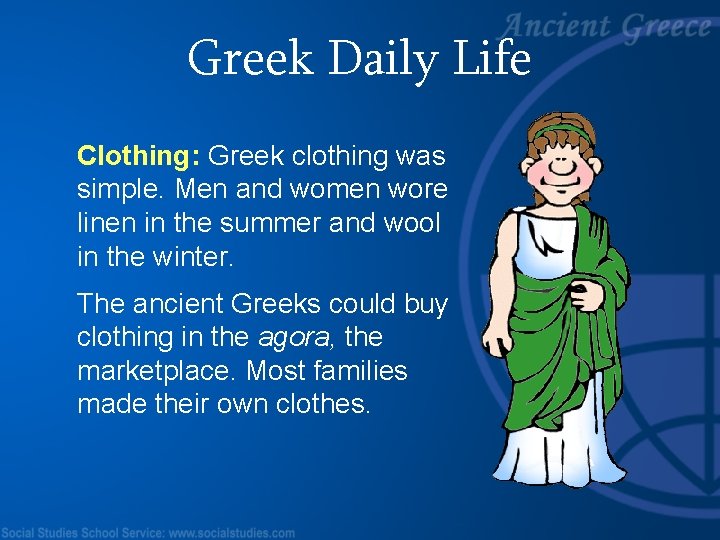 Ancient Greece

Greek Daily Life

Clothing: Greek clothing was simple. Men and women wore linen in the summer and wool in the winter.

The ancient Greeks could buy clothing in the agora, the marketplace. Most families made their own clothes.

Social Studies School Service: www.socialstudies.com